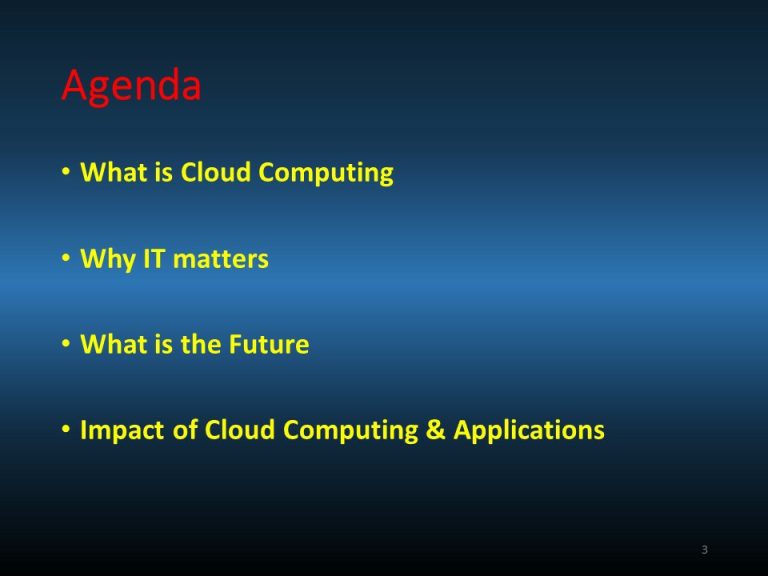 Agenda

• What is Cloud Computing

• Why IT matters

• What is the Future

• Impact of Cloud Computing & Applications

3